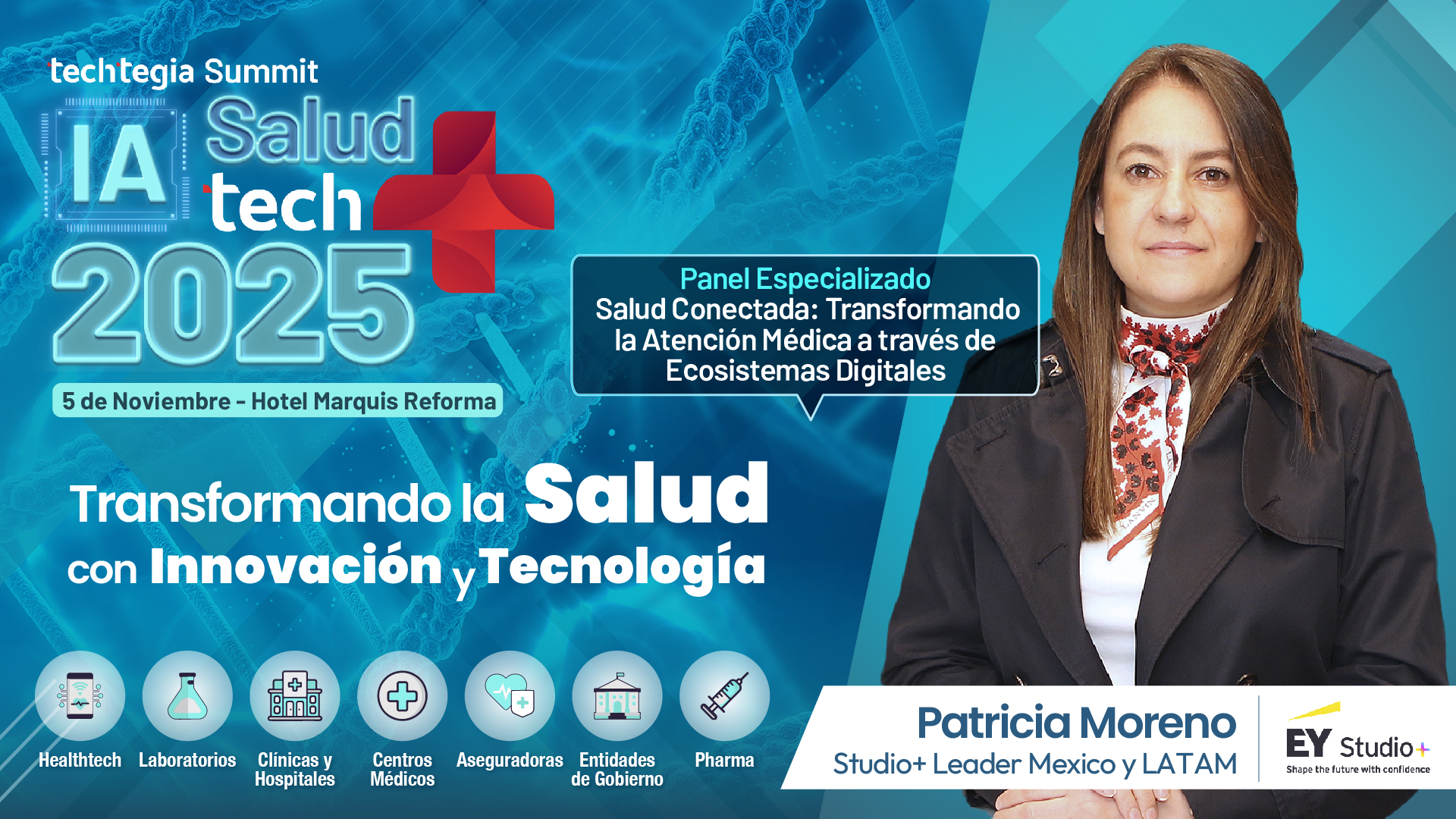 techtegia Summit
IA Salud tech
2025
5 de Noviembre - Hotel Marquis Reforma

Panel Especializado
Salud Conectada: Transformando la Atención Médica a través de Ecosistemas Digitales

Transformando la Salud con Innovación y Tecnología

Healthtech
Laboratorios
Clínicas y Hospitales
Centros Médicos
Aseguradoras
Entidades de Gobierno
Pharma

Patricia Moreno
Studio+ Leader Mexico y LATAM

EY Studio+
Shape the future with confidence